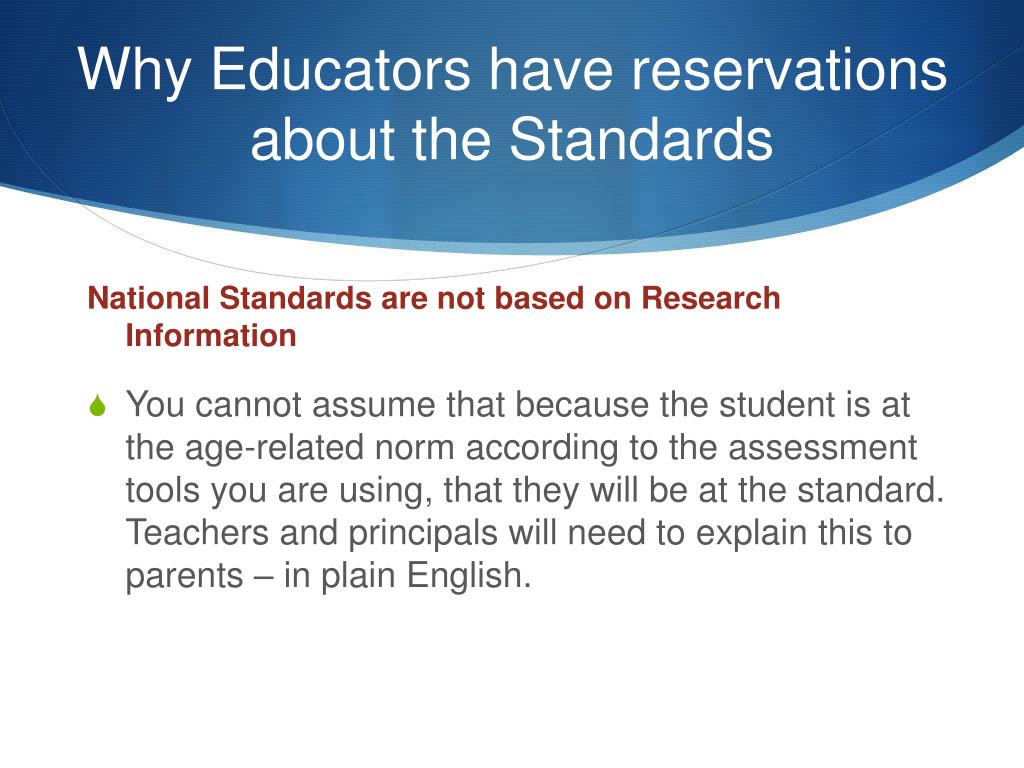 Why Educators have reservations about the Standards

National Standards are not based on Research Information

You cannot assume that because the student is at the age-related norm according to the assessment tools you are using, that they will be at the standard. Teachers and principals will need to explain this to parents – in plain English.